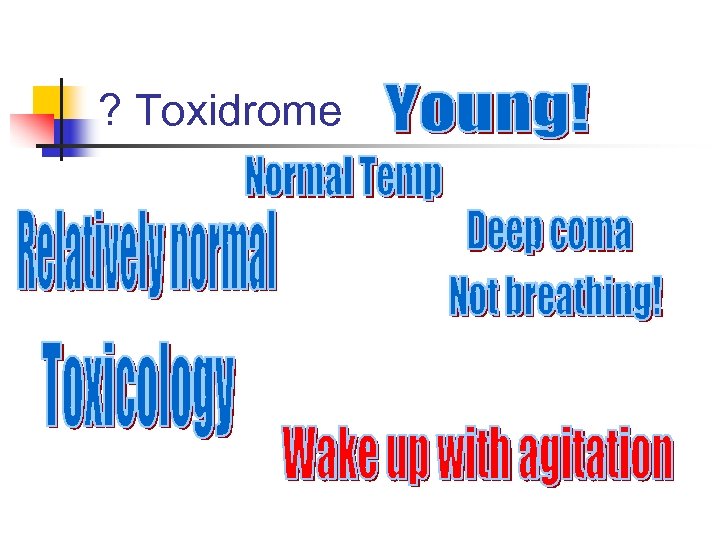 ? Toxidrome

Young!

Normal Temp

Relatively normal

Deep coma

Not breathing!

Toxicology

Wake up with agitation